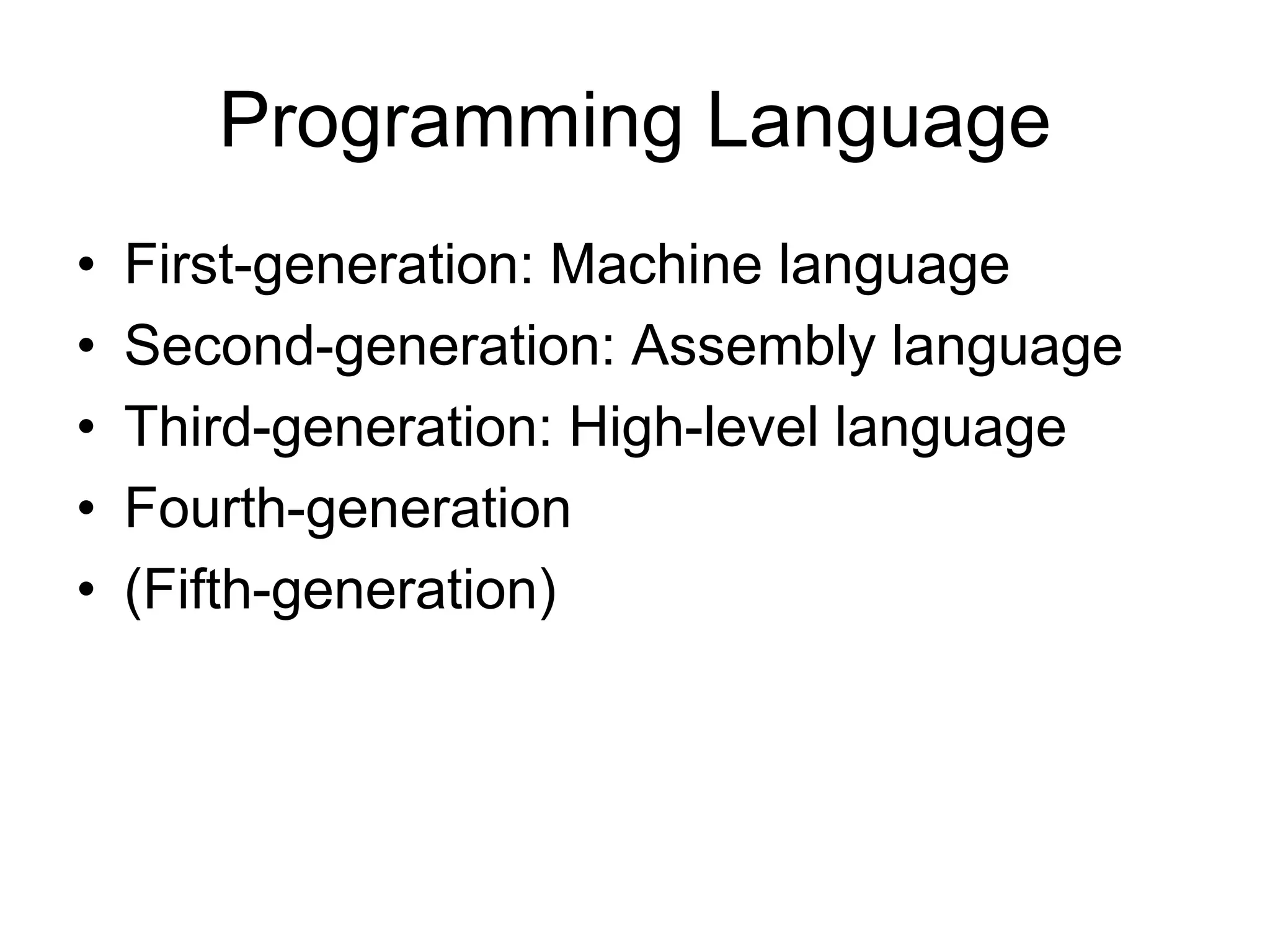 Programming Language

• First-generation: Machine language
• Second-generation: Assembly language
• Third-generation: High-level language
• Fourth-generation
• (Fifth-generation)